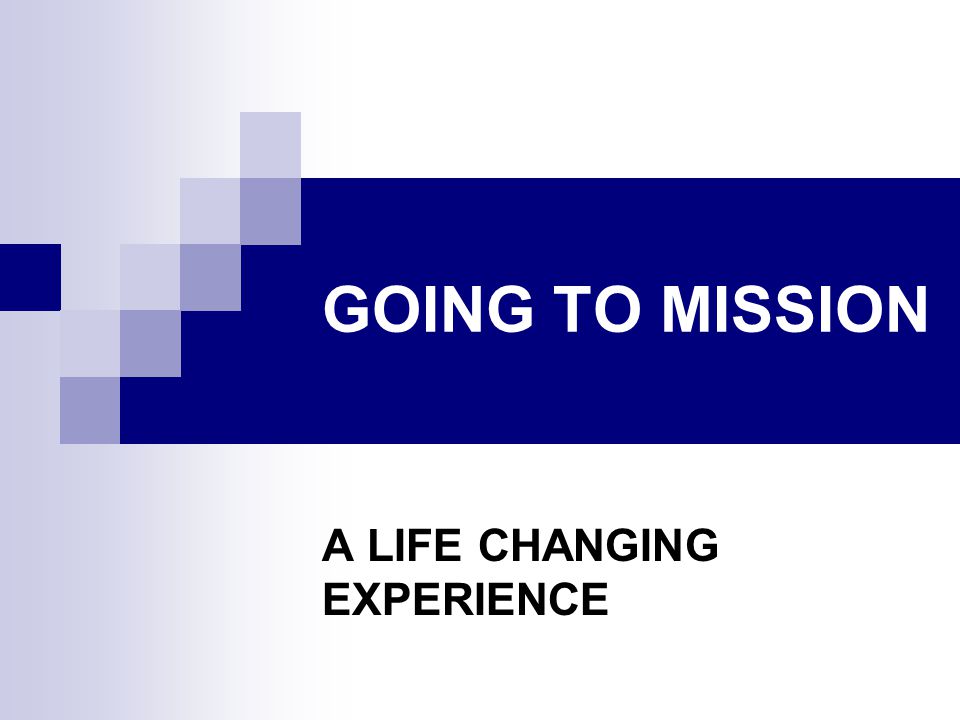 GOING TO MISSION

A LIFE CHANGING EXPERIENCE